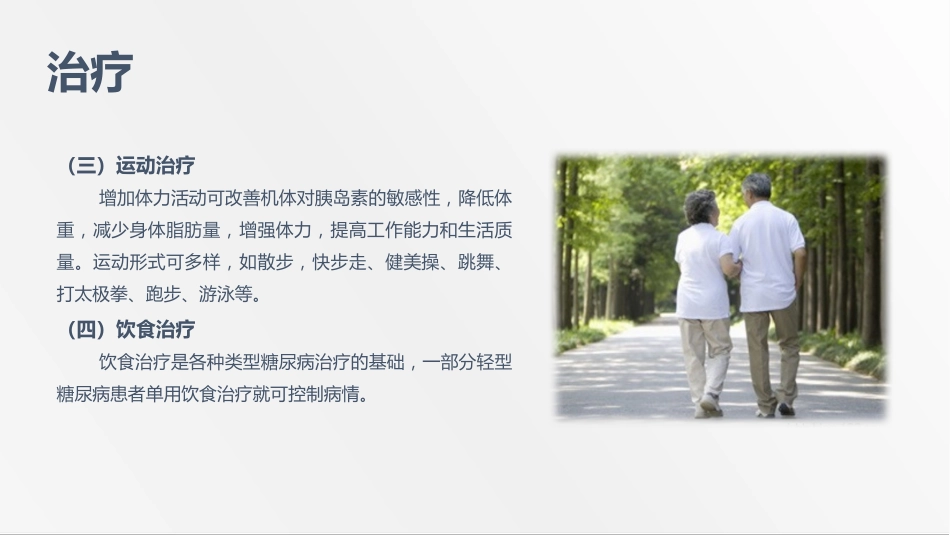 治疗

（三）运动治疗

增加体力活动可改善机体对胰岛素的敏感性，降低体重，减少身体脂肪量，增强体力，提高工作能力和生活质量。运动形式可多样，如散步，快步走、健美操、跳舞、打太极拳、跑步、游泳等。

（四）饮食治疗

饮食治疗是各种类型糖尿病治疗的基础，一部分轻型糖尿病患者单用饮食治疗就可控制病情。